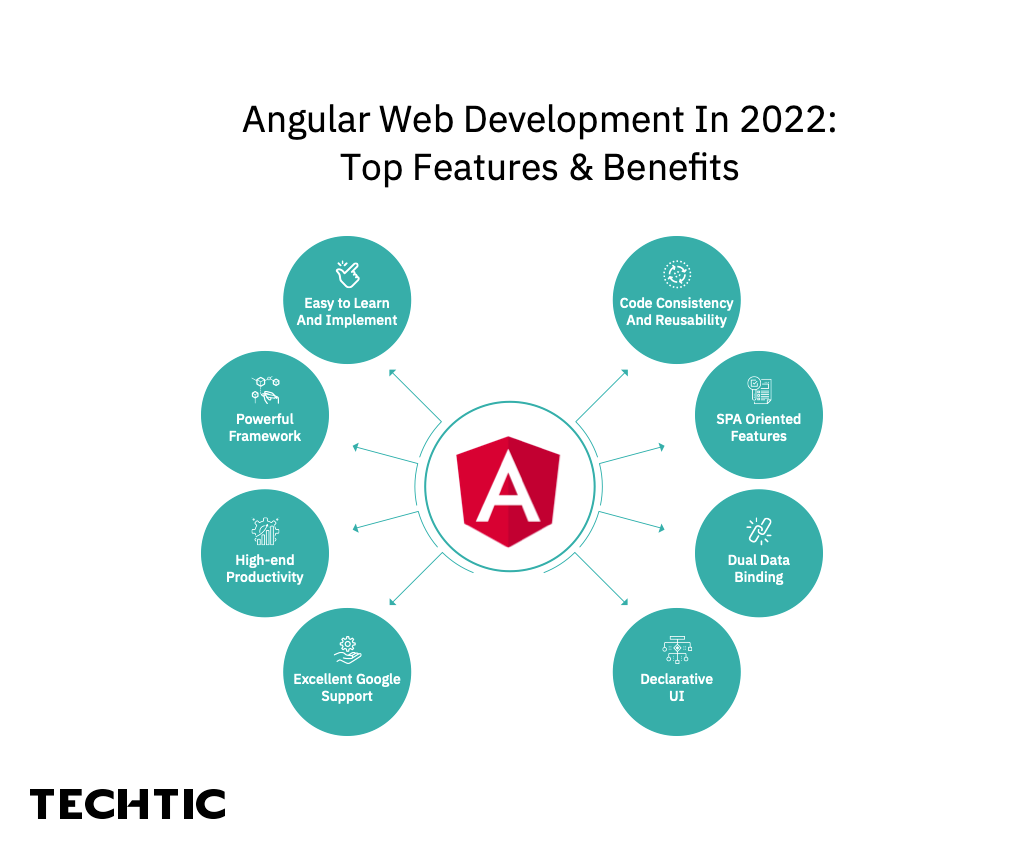 Angular Web Development In 2022:
Top Features & Benefits

Easy to Learn And Implement

Powerful Framework

High-end Productivity

Excellent Google Support

A

Code Consistency And Reusability

SPA Oriented Features

Dual Data Binding

Declarative UI

TECHTIC